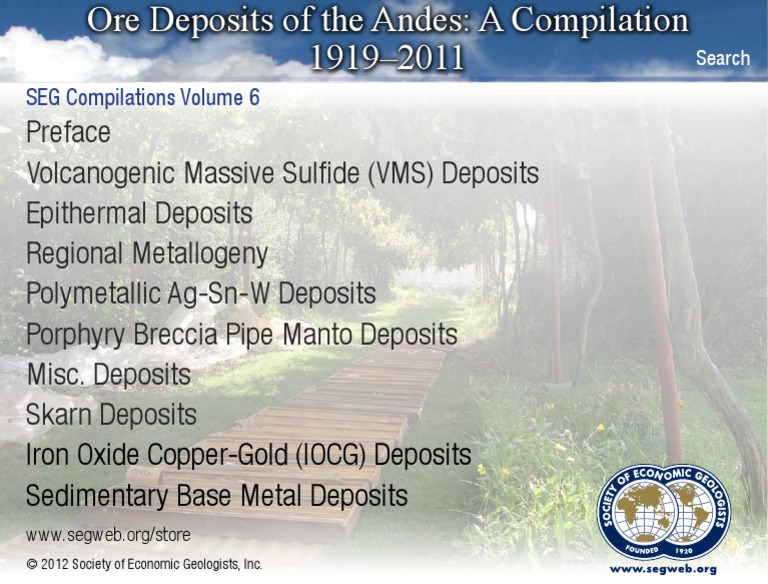 Ore Deposits of the Andes: A Compilation 1919–2011

Search

SEG Compilations Volume 6

Preface

Volcanogenic Massive Sulfide (VMS) Deposits

Epithermal Deposits

Regional Metallogeny

Polymetallic Ag-Sn-W Deposits

Porphyry Breccia Pipe Manto Deposits

Misc. Deposits

Skarn Deposits

Iron Oxide Copper-Gold (IOCG) Deposits

Sedimentary Base Metal Deposits

www.segweb.org/store

© 2012 Society of Economic Geologists, Inc.

SOCIETY OF ECONOMIC GEOLOGISTS
FOUNDED 1920

www.segweb.org